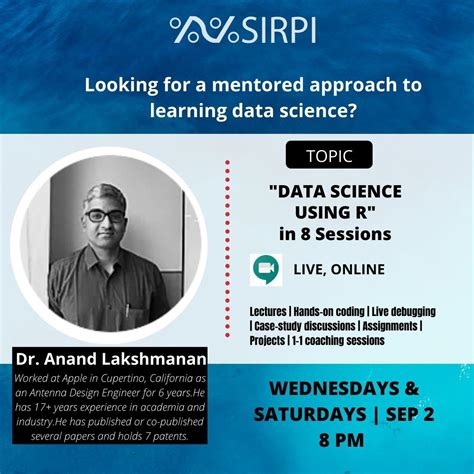 SIRPI

Looking for a mentored approach to learning data science?

TOPIC

"DATA SCIENCE USING R" in 8 Sessions

LIVE, ONLINE

Lectures | Hands-on coding | Live debugging | Case-study discussions | Assignments | Projects | 1-1 coaching sessions

Dr. Anand Lakshmanan

Worked at Apple in Cupertino, California as an Antenna Design Engineer for 6 years.He has 17+ years experience in academia and industry.He has published or co-published several papers and holds 7 patents.

WEDNESDAYS & SATURDAYS | SEP 2
8 PM